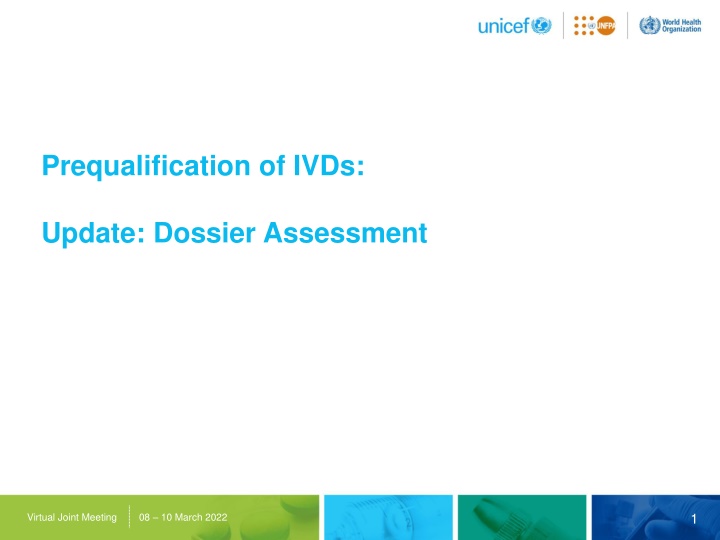 unicef UNFPA World Health Organization

Prequalification of IVDs:

Update: Dossier Assessment

Virtual Joint Meeting 08 – 10 March 2022

1